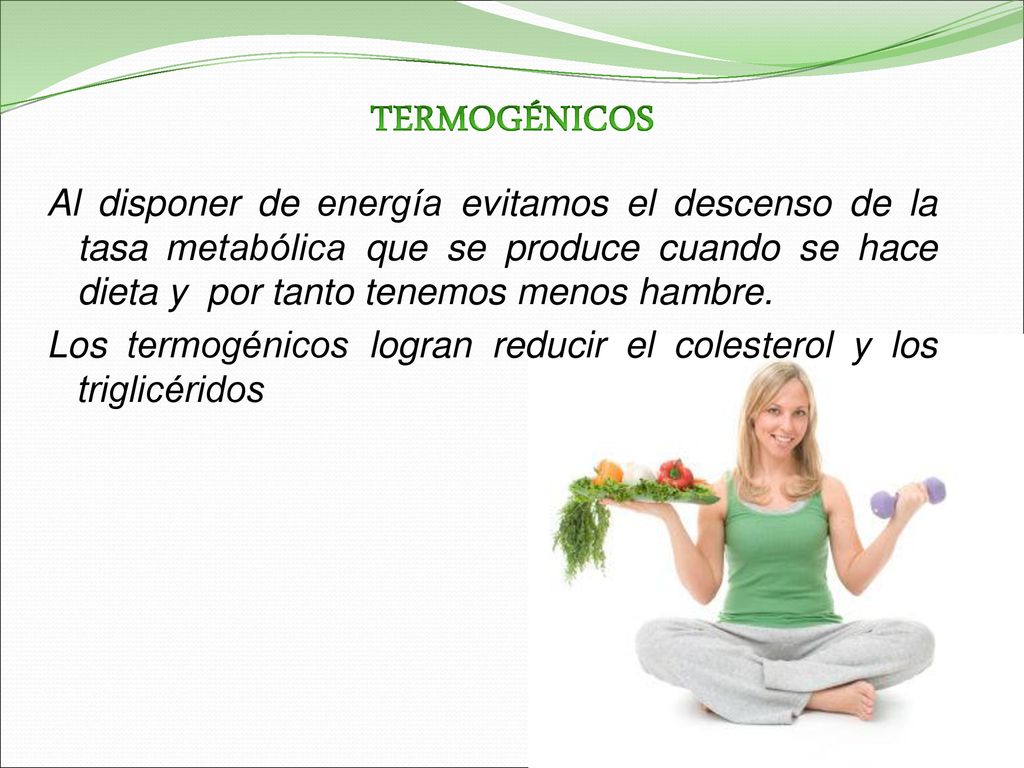 TERMOGÉNICOS

Al disponer de energía evitamos el descenso de la tasa metabólica que se produce cuando se hace dieta y por tanto tenemos menos hambre.

Los termogénicos logran reducir el colesterol y los triglicéridos